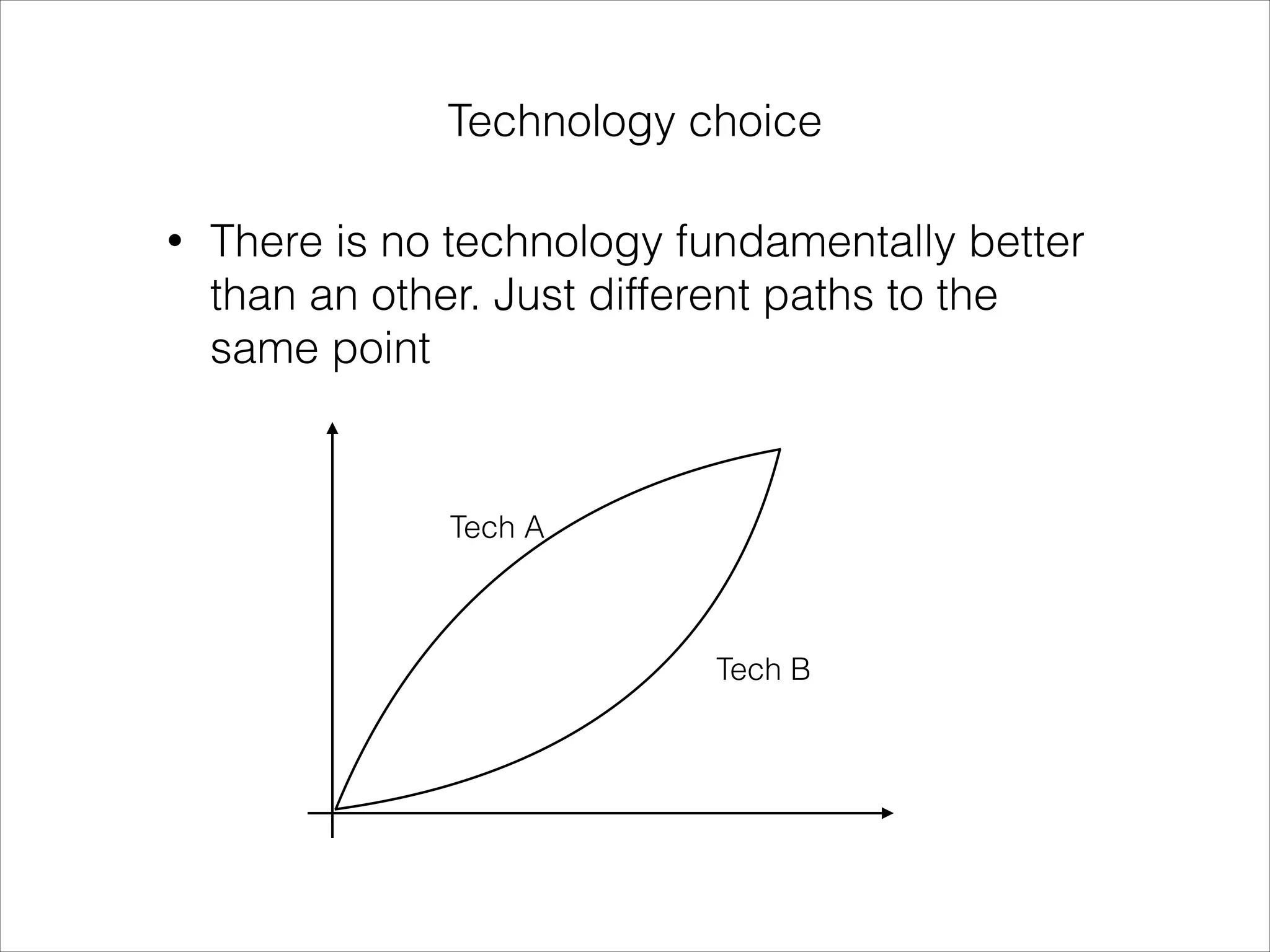 Technology choice

• There is no technology fundamentally better than an other. Just different paths to the same point

Tech A

Tech B